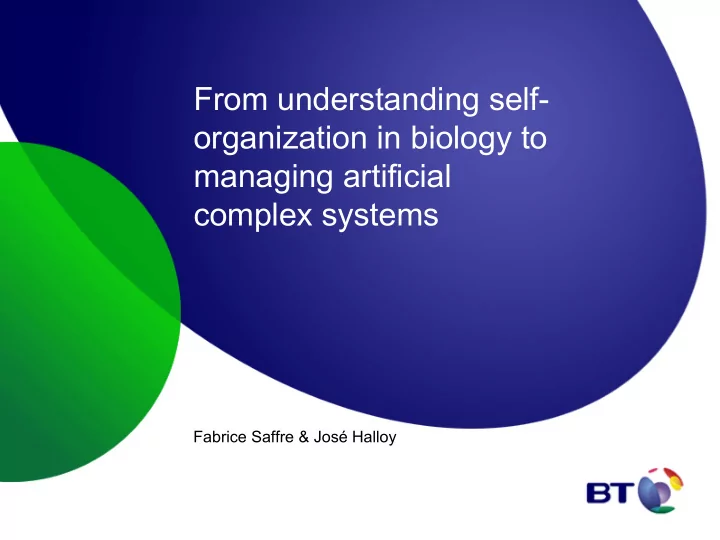 From understanding self-organization in biology to managing artificial complex systems

Fabrice Saffre & José Halloy

BT